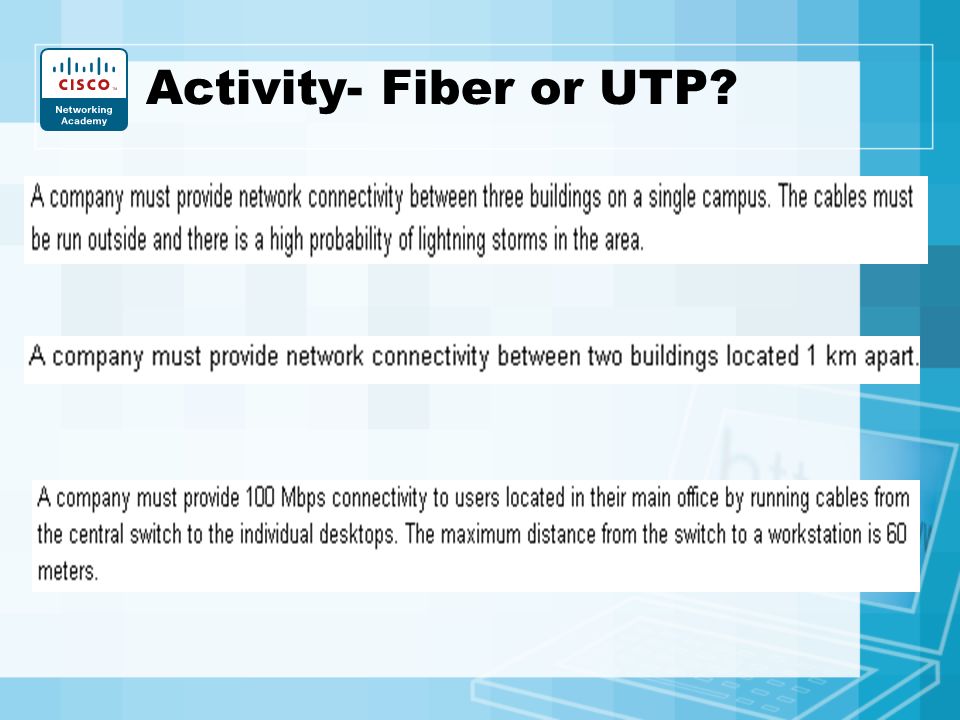 CISCO
Networking Academy

Activity- Fiber or UTP?

A company must provide network connectivity between three buildings on a single campus. The cables must be run outside and there is a high probability of lightning storms in the area.

A company must provide network connectivity between two buildings located 1 km apart.

A company must provide 100 Mbps connectivity to users located in their main office by running cables from the central switch to the individual desktops. The maximum distance from the switch to a workstation is 60 meters.